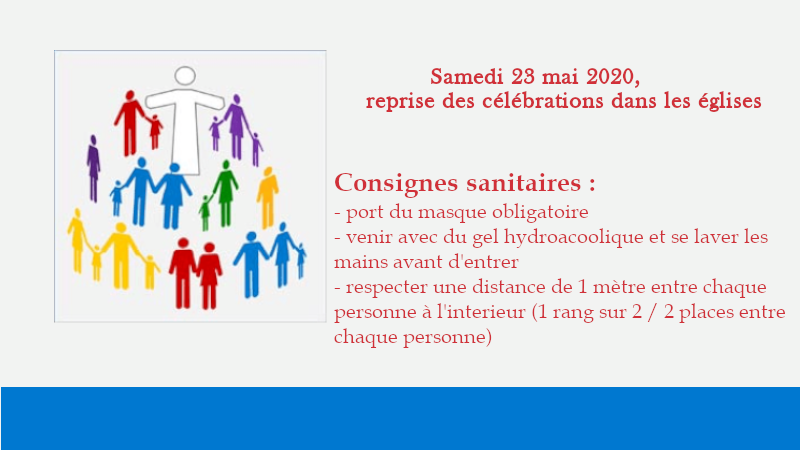 Samedi 23 mai 2020,
reprise des célébrations dans les églises

Consignes sanitaires :
- port du masque obligatoire
- venir avec du gel hydroacoolique et se laver les mains avant d'entrer
- respecter une distance de 1 mètre entre chaque personne à l'interieur (1 rang sur 2 / 2 places entre chaque personne)